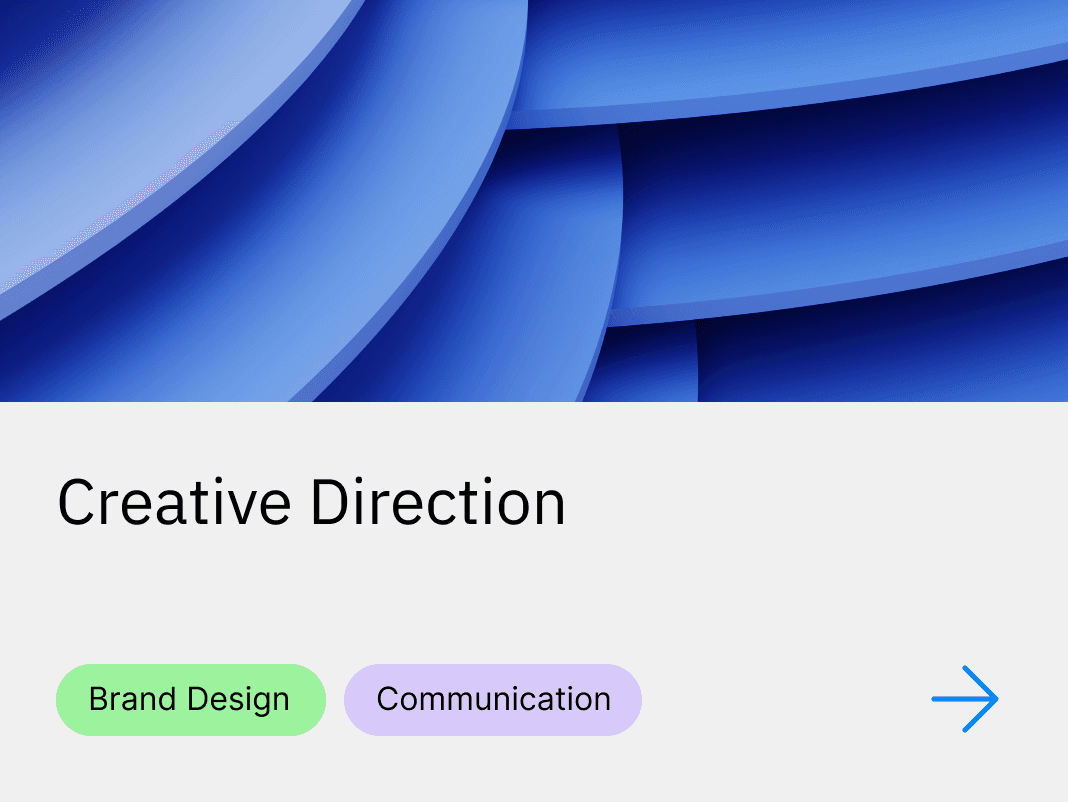 Creative Direction

Brand Design

Communication